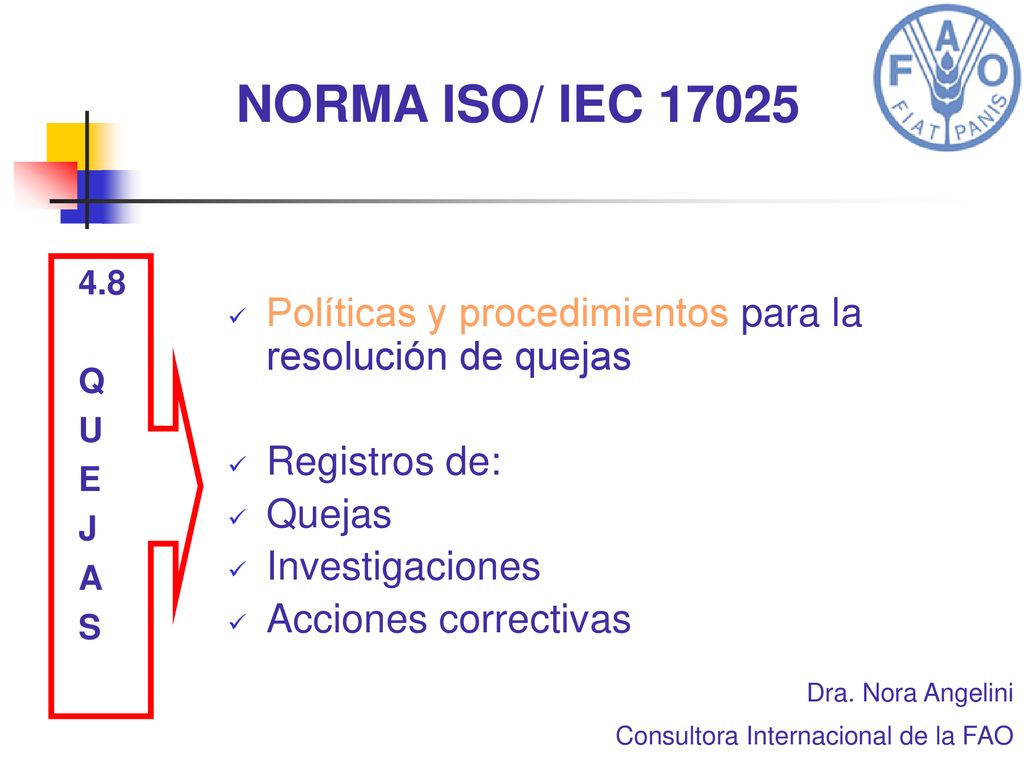 NORMA ISO/ IEC 17025

FAO
FIAT PANIS

4.8

Q
U
E
J
A
S

✓ Políticas y procedimientos para la resolución de quejas

✓ Registros de:
✓ Quejas
✓ Investigaciones
✓ Acciones correctivas

Dra. Nora Angelini

Consultora Internacional de la FAO